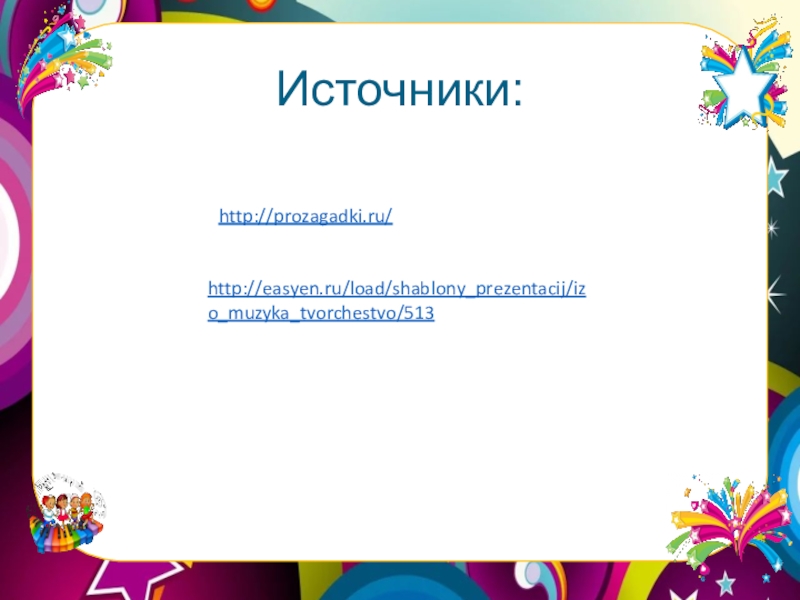 Источники:

http://prozagadki.ru/

http://easyen.ru/load/shablony_prezentacij/izo_muzyka_tvorchestvo/513